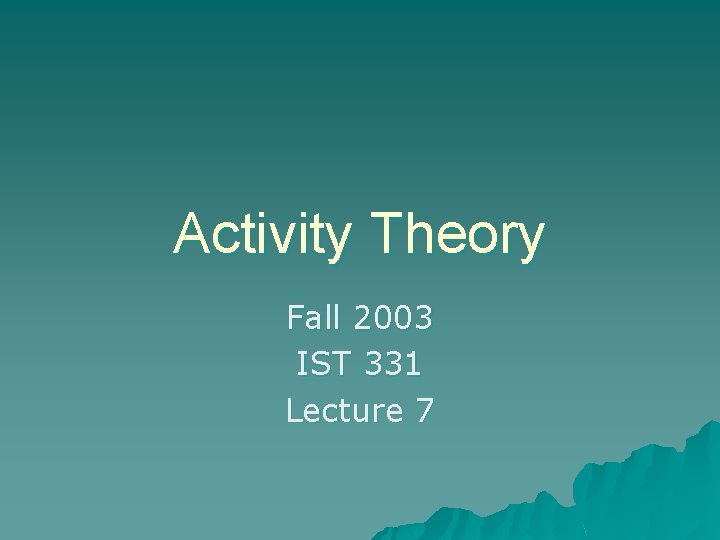 Activity Theory

Fall 2003
IST 331
Lecture 7